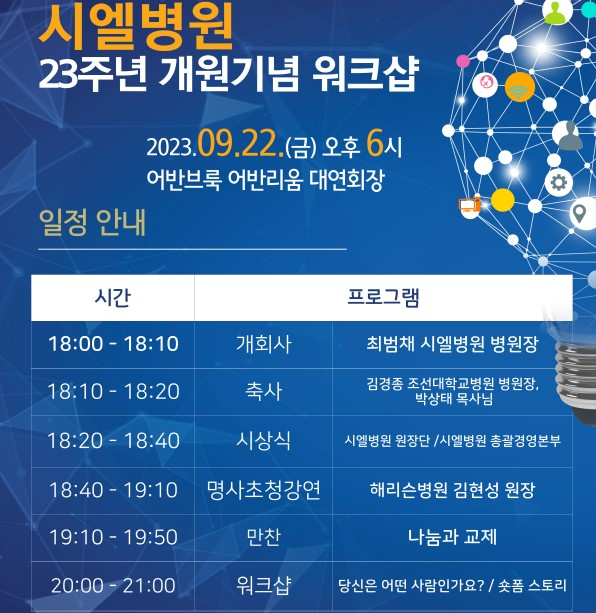 시엘병원
23주년 개원기념 워크샵

2023.09.22.(금) 오후 6시
어반브룩 어반리움 대연회장

일정 안내

| 시간 | 프로그램 | |
|---|---|---|
| 18:00 - 18:10 | 개회사 | 최범채 시엘병원 병원장 |
| 18:10 - 18:20 | 축사 | 김경종 조선대학교병원 병원장, 박상태 목사님 |
| 18:20 - 18:40 | 시상식 | 시엘병원 원장단 /시엘병원 총괄경영본부 |
| 18:40 - 19:10 | 명사초청강연 | 해리슨병원 김현성 원장 |
| 19:10 - 19:50 | 만찬 | 나눔과 교제 |
| 20:00 - 21:00 | 워크샵 | 당신은 어떤 사람인가요? / 숏폼 스토리 |